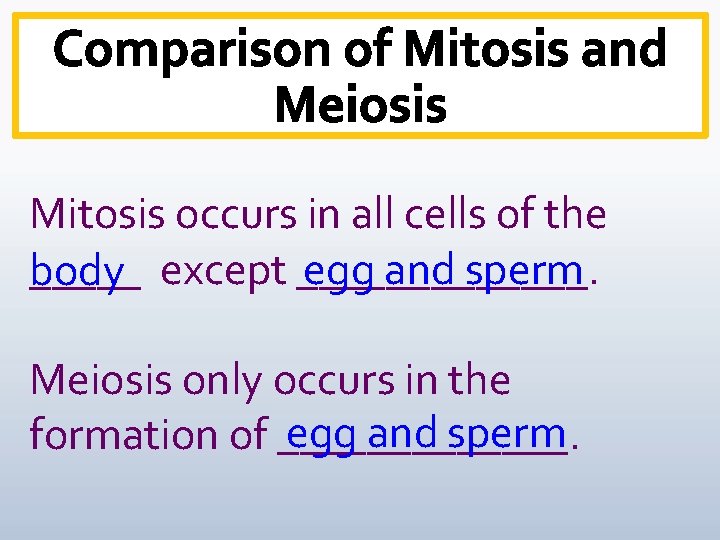 Comparison of Mitosis and Meiosis

Mitosis occurs in all cells of the body except egg and sperm.

Meiosis only occurs in the formation of egg and sperm.